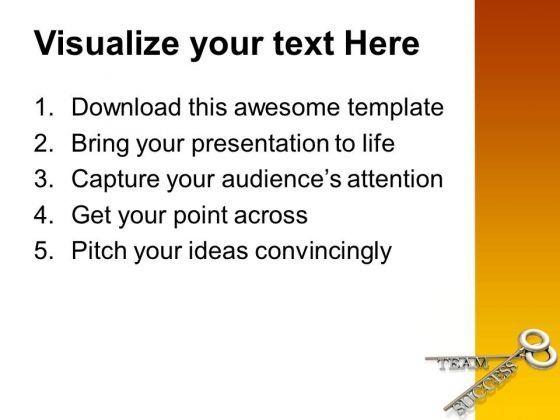 Visualize your text Here

1. Download this awesome template
2. Bring your presentation to life
3. Capture your audience's attention
4. Get your point across
5. Pitch your ideas convincingly

TEAM
SUCCESS